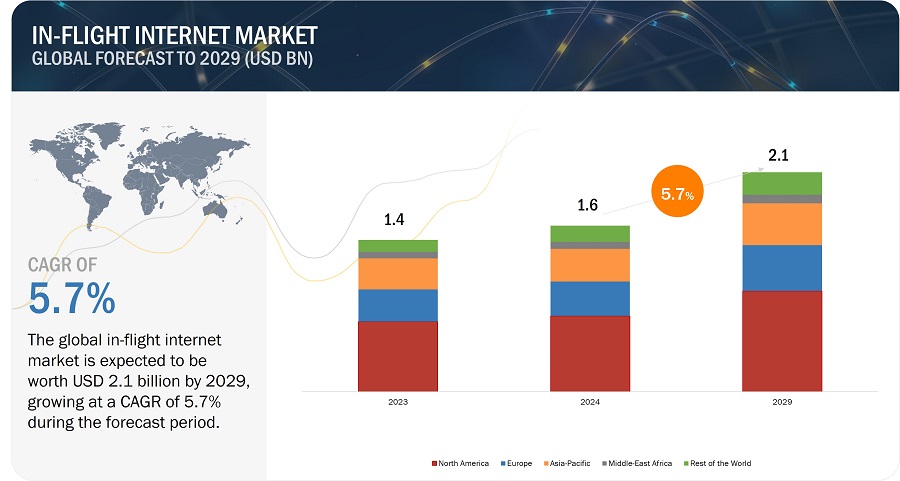 IN-FLIGHT INTERNET MARKET
GLOBAL FORECAST TO 2029 (USD BN)

CAGR OF
5.7%

The global in-flight internet market is expected to be worth USD 2.1 billion by 2029, growing at a CAGR of 5.7% during the forecast period.

1.4
1.6
5.7%
2.1

2023
2024
2029

North America
Europe
Asia-Pacific
Middle-East Africa
Rest of the World